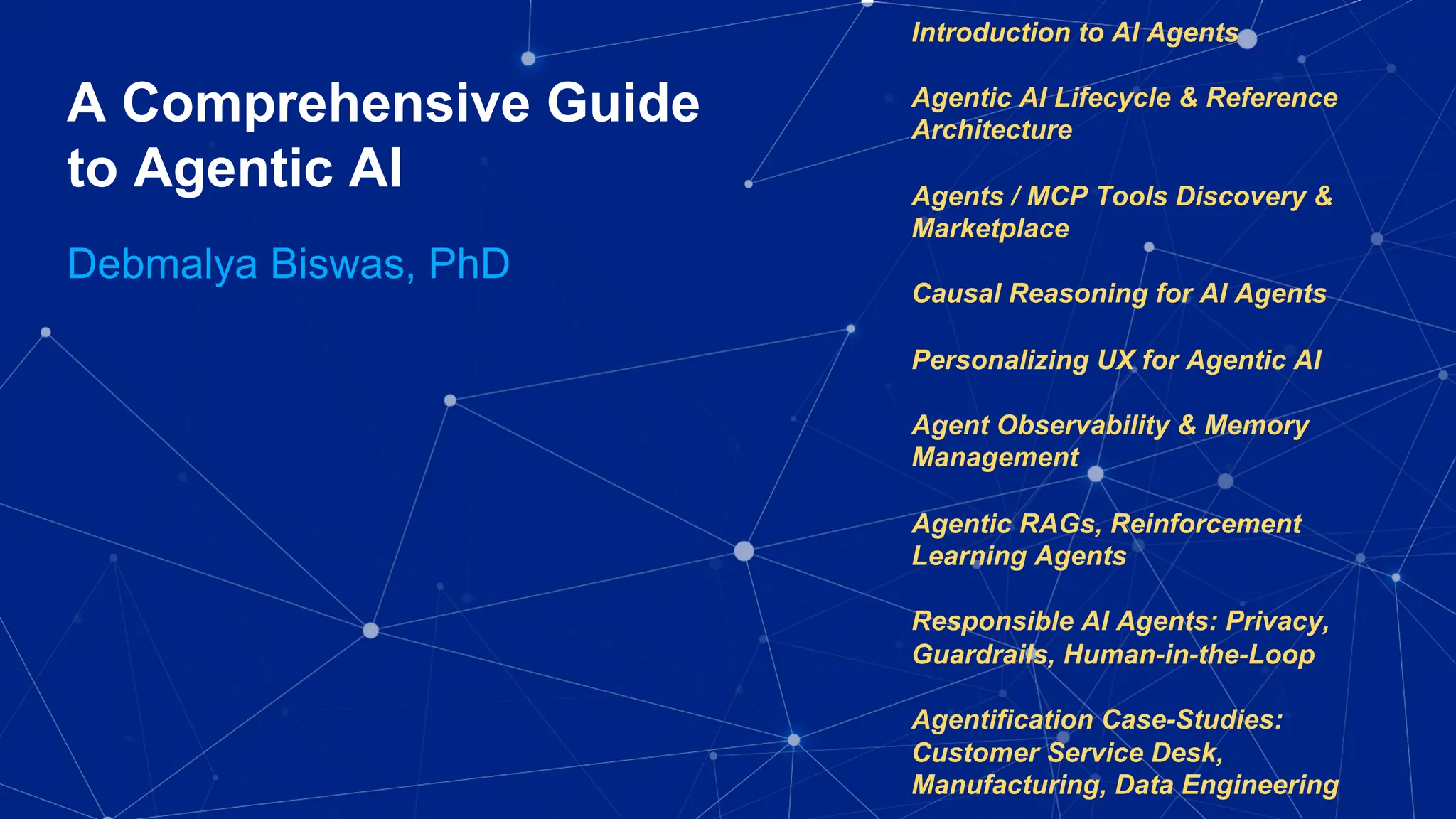 A Comprehensive Guide to Agentic AI

Debmalya Biswas, PhD

Introduction to AI Agents

Agentic AI Lifecycle & Reference Architecture

Agents / MCP Tools Discovery & Marketplace

Causal Reasoning for AI Agents

Personalizing UX for Agentic AI

Agent Observability & Memory Management

Agentic RAGs, Reinforcement Learning Agents

Responsible AI Agents: Privacy, Guardrails, Human-in-the-Loop

Agentification Case-Studies: Customer Service Desk, Manufacturing, Data Engineering